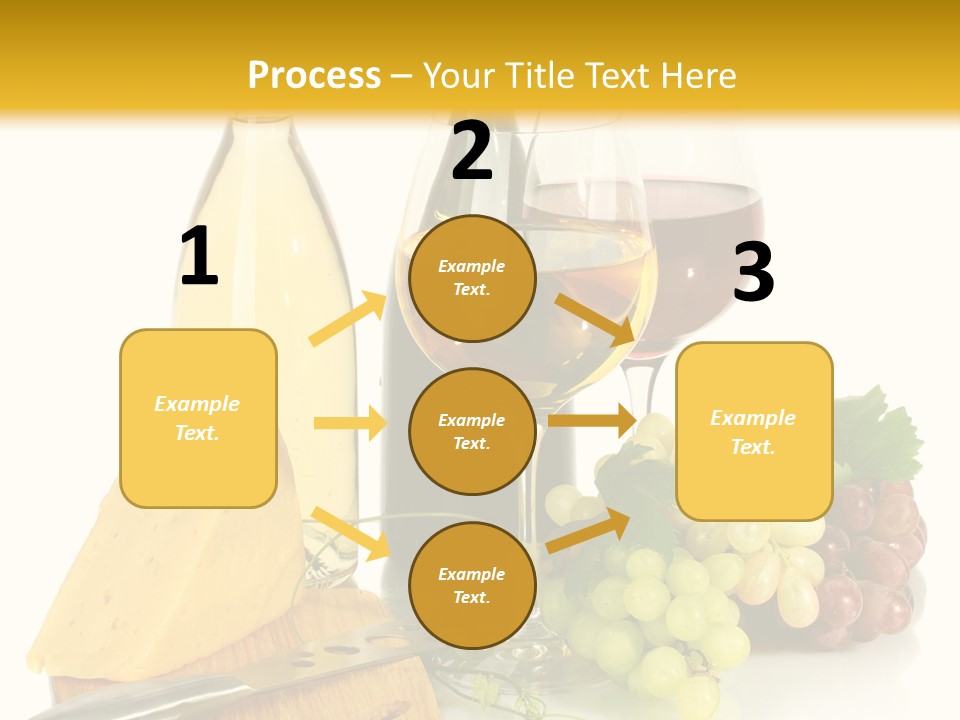 Process – Your Title Text Here

1

Example Text.

2

Example Text.

Example Text.

Example Text.

3

Example Text.